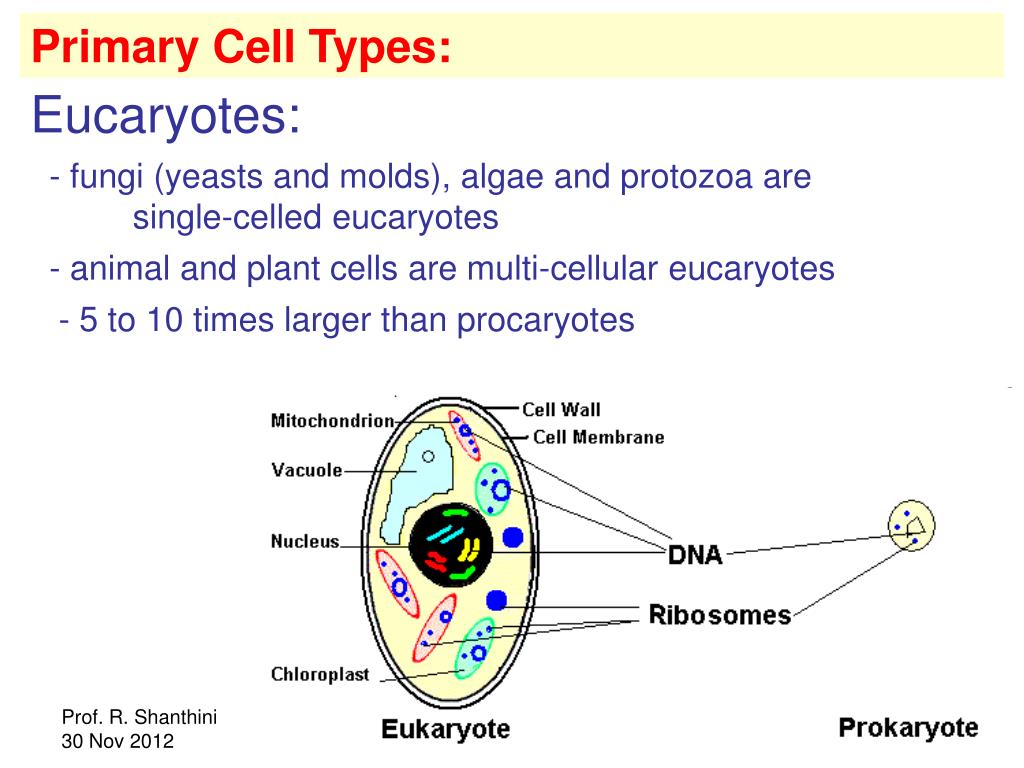 Primary Cell Types:

Eucaryotes:

- fungi (yeasts and molds), algae and protozoa are single-celled eucaryotes

- animal and plant cells are multi-cellular eucaryotes

- 5 to 10 times larger than procaryotes

Mitochondrion
Vacuole
Nucleus
Chloroplast
Cell Wall
Cell Membrane
DNA
Ribosomes
Eukaryote
Prokaryote

Prof. R. Shanthini
30 Nov 2012